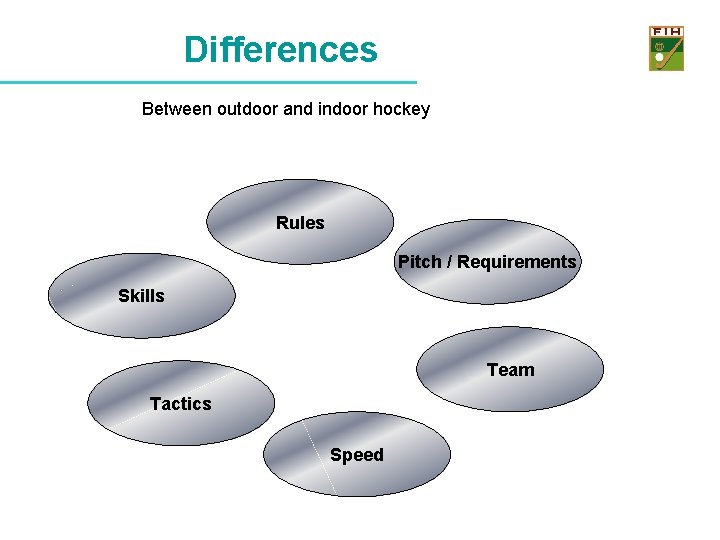 Differences

FIH

Between outdoor and indoor hockey

Rules

Pitch / Requirements

Skills

Team

Tactics

Speed